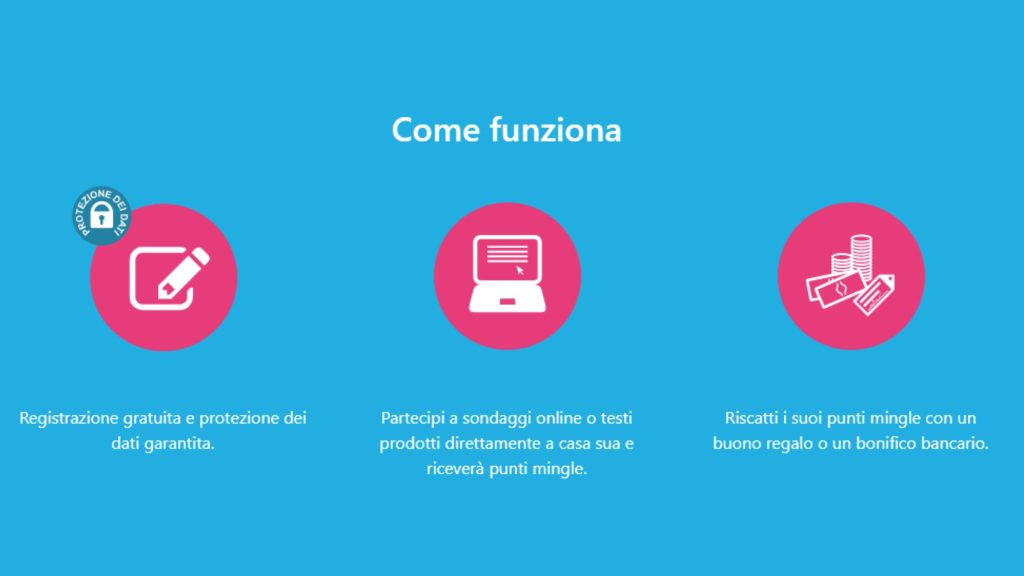 Come funziona

PROTEZIONE DEI DATI

Registrazione gratuita e protezione dei dati garantita.

Partecipi a sondaggi online o testi prodotti direttamente a casa sua e riceverà punti mingle.

Riscatti i suoi punti mingle con un buono regalo o un bonifico bancario.